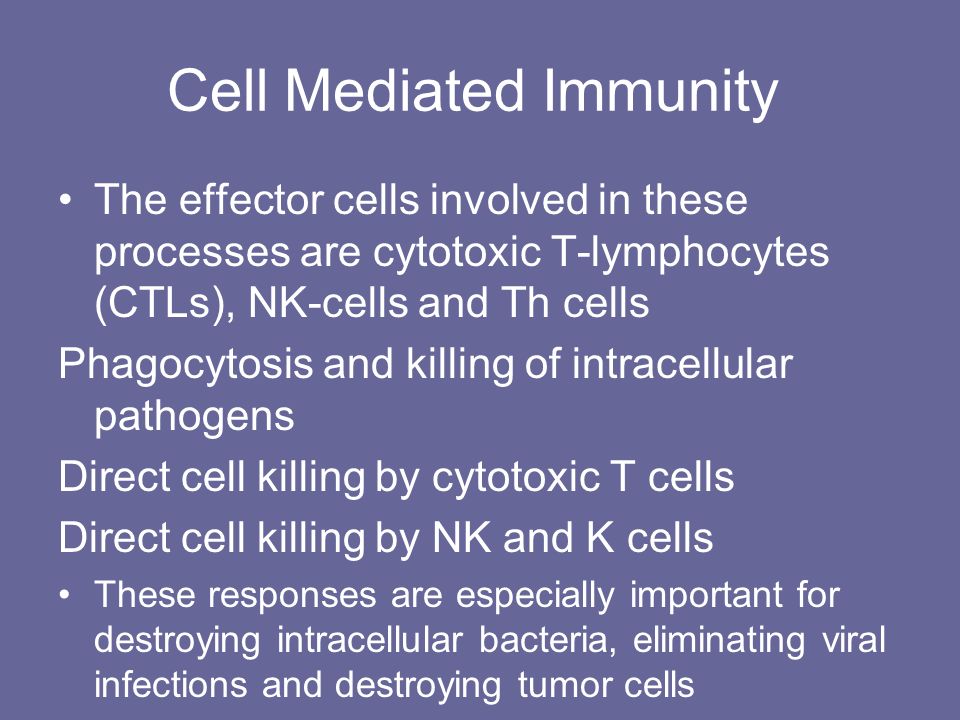 Cell Mediated Immunity

• The effector cells involved in these processes are cytotoxic T-lymphocytes (CTLs), NK-cells and Th cells

Phagocytosis and killing of intracellular pathogens

Direct cell killing by cytotoxic T cells

Direct cell killing by NK and K cells

• These responses are especially important for destroying intracellular bacteria, eliminating viral infections and destroying tumor cells